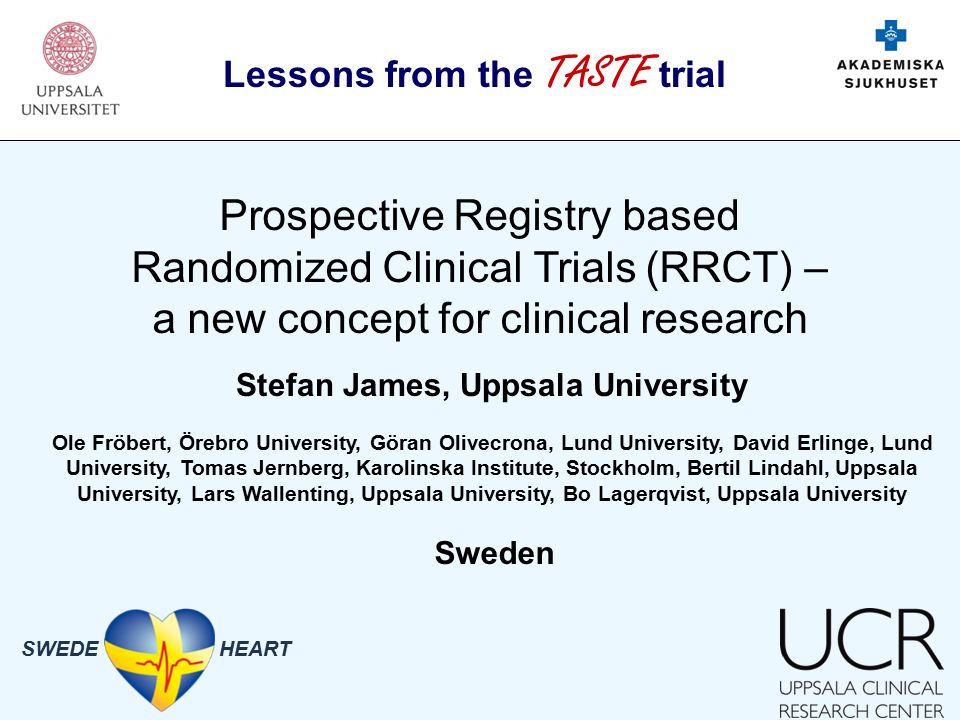 UPPSALA UNIVERSITET

Lessons from the TASTE trial

AKADEMISKA SJUKHUSET

Prospective Registry based Randomized Clinical Trials (RRCT) – a new concept for clinical research

Stefan James, Uppsala University

Ole Fröbert, Örebro University, Göran Olivecrona, Lund University, David Erlinge, Lund University, Tomas Jernberg, Karolinska Institute, Stockholm, Bertil Lindahl, Uppsala University, Lars Wallenting, Uppsala University, Bo Lagerqvist, Uppsala University

Sweden

SWEDE HEART

UCR
UPPSALA CLINICAL RESEARCH CENTER